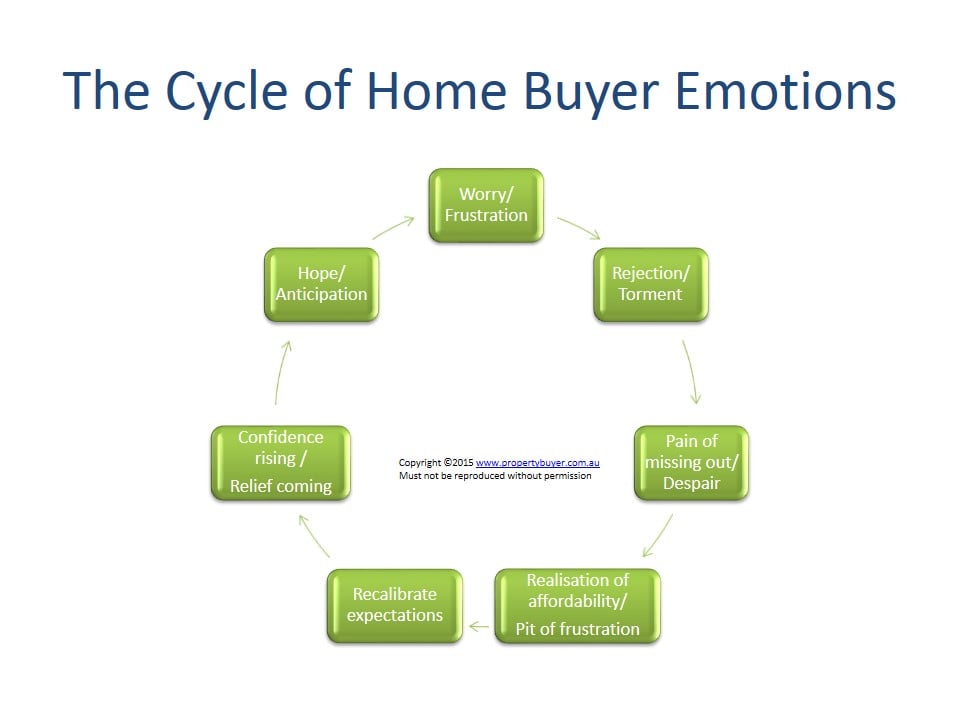 The Cycle of Home Buyer Emotions

Worry/ Frustration

Rejection/ Torment

Pain of missing out/ Despair

Realisation of affordability/

Pit of frustration

Recalibrate expectations

Confidence rising /

Relief coming

Hope/ Anticipation

Copyright ©2015 www.propertybuyer.com.au
Must not be reproduced without permission